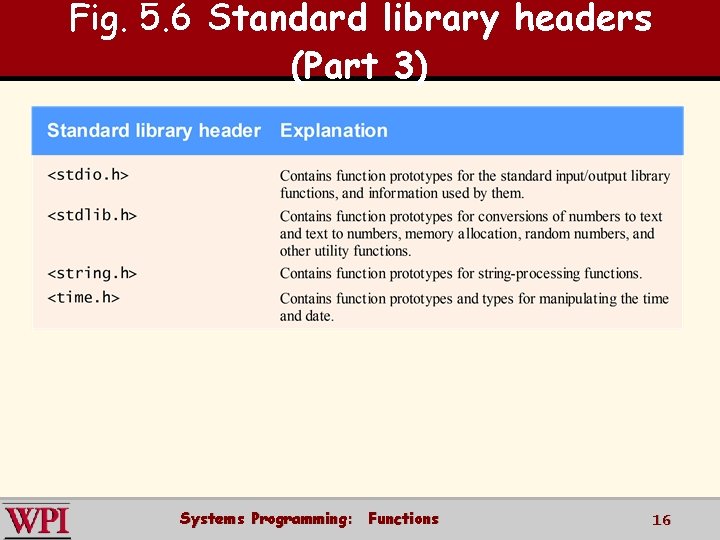 Fig. 5.6 Standard library headers (Part 3)

| Standard library header | Explanation |
|---|---|
| <stdio.h> | Contains function prototypes for the standard input/output library functions, and information used by them. |
| <stdlib.h> | Contains function prototypes for conversions of numbers to text and text to numbers, memory allocation, random numbers, and other utility functions. |
| <string.h> | Contains function prototypes for string-processing functions. |
| <time.h> | Contains function prototypes and types for manipulating the time and date. |

WPI

Systems Programming: Functions

16